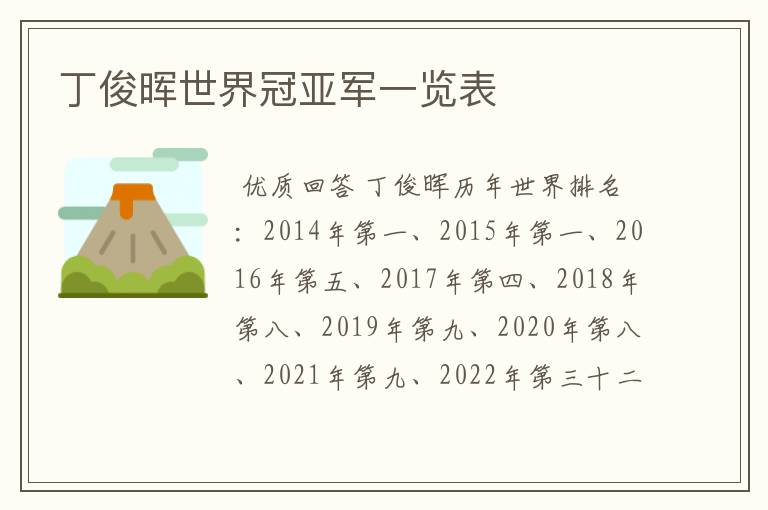 丁俊晖世界冠亚军一览表

优质回答 丁俊晖历年世界排名：2014年第一、2015年第一、2016年第五、2017年第四、2018年第八、2019年第九、2020年第八、2021年第九、2022年第三十二